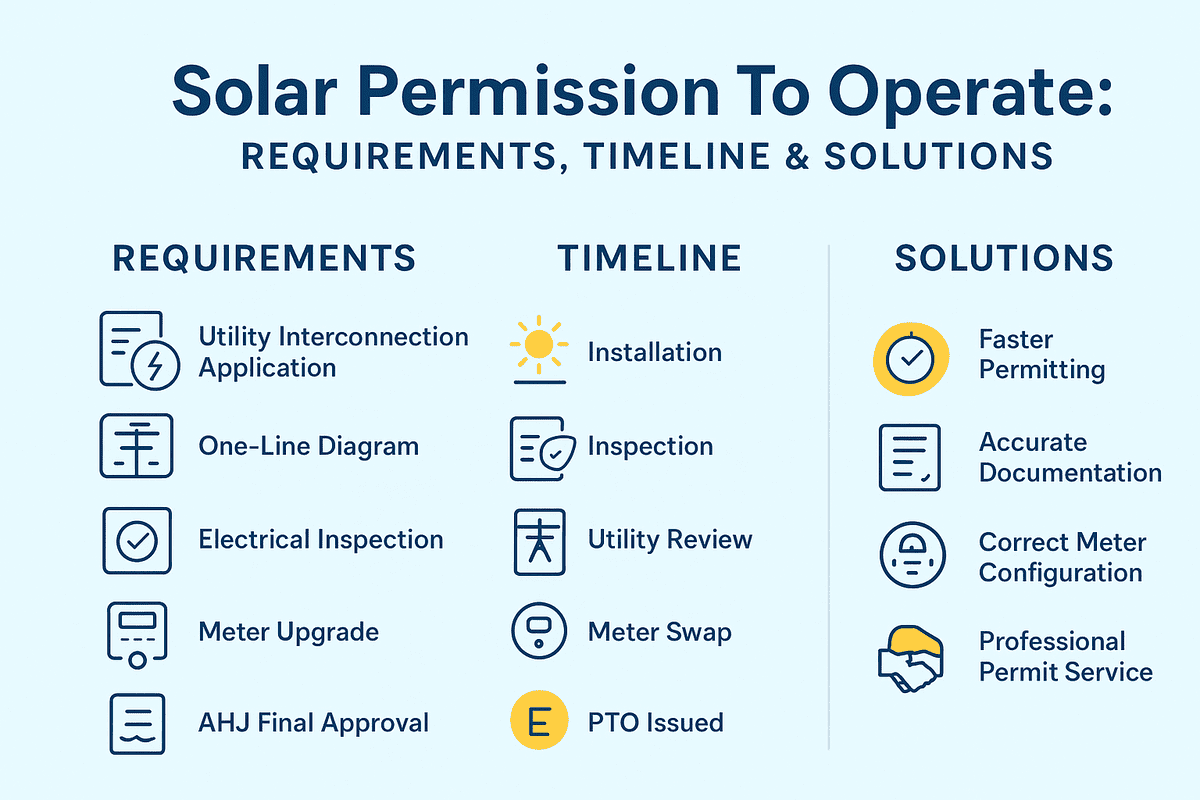 Solar Permission To Operate:
REQUIREMENTS, TIMELINE & SOLUTIONS

REQUIREMENTS

Utility Interconnection Application

One-Line Diagram

Electrical Inspection

Meter Upgrade

AHJ Final Approval

TIMELINE

Installation

Inspection

Utility Review

Meter Swap

E

PTO Issued

SOLUTIONS

Faster Permitting

Accurate Documentation

Correct Meter Configuration

Professional Permit Service